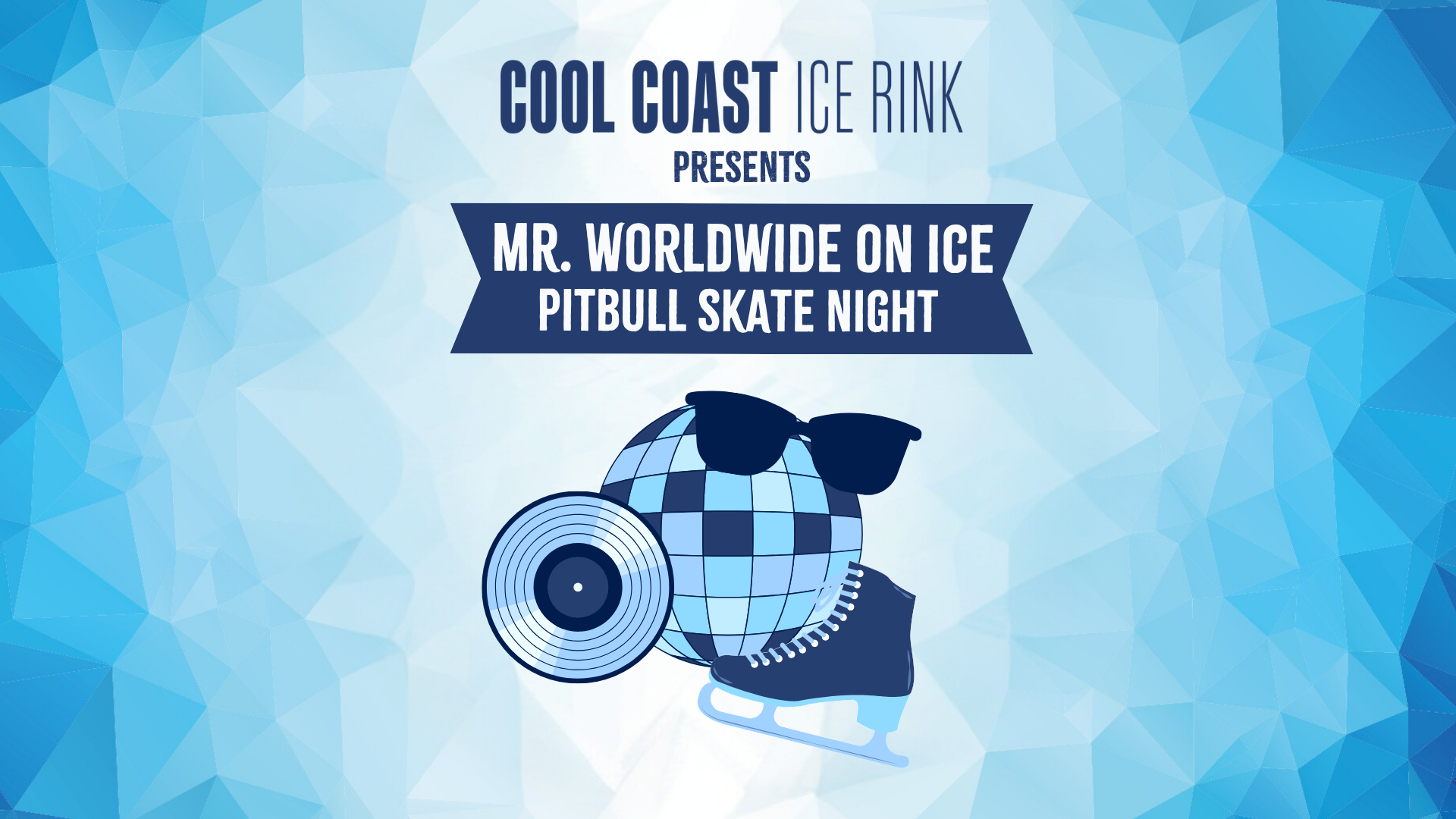 COOL COAST ICE RINK
PRESENTS

MR. WORLDWIDE ON ICE
PITBULL SKATE NIGHT